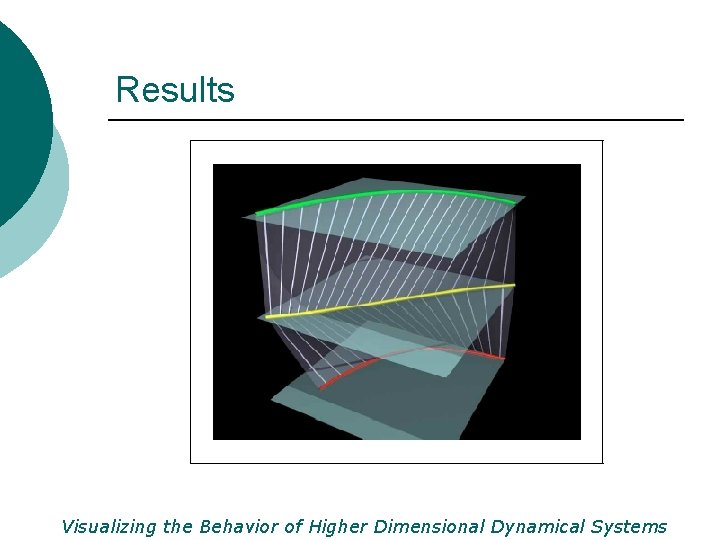 Results

Visualizing the Behavior of Higher Dimensional Dynamical Systems